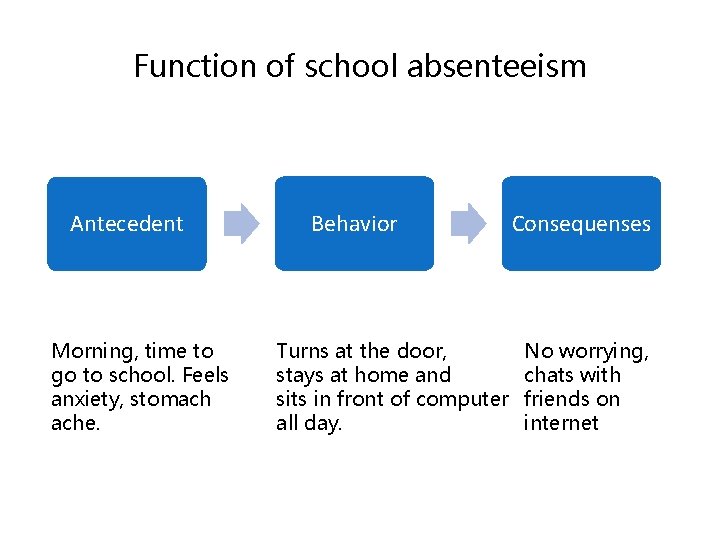 Function of school absenteeism

Antecedent

Behavior

Consequenses

Morning, time to go to school. Feels anxiety, stomach ache.

Turns at the door, stays at home and sits in front of computer all day.

No worrying, chats with friends on internet